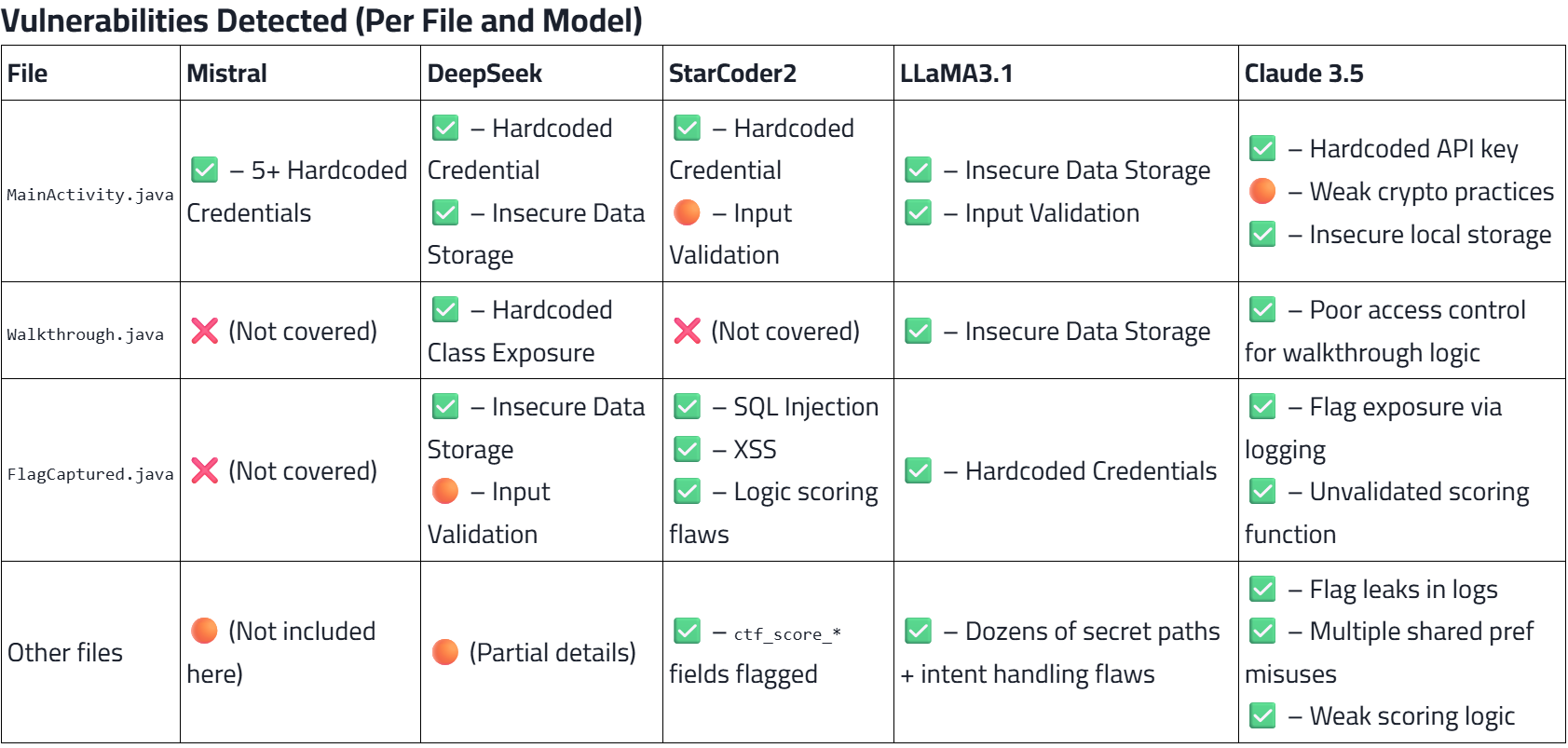 Vulnerabilities Detected (Per File and Model)

| File | Mistral | DeepSeek | StarCoder2 | LLaMA3.1 | Claude 3.5 |
|---|---|---|---|---|---|
| MainActivity.java | ✅ – 5+ Hardcoded Credentials | ✅ – Hardcoded Credential ✅ – Insecure Data Storage | ✅ – Hardcoded Credential 🟠 – Input Validation | ✅ – Insecure Data Storage ✅ – Input Validation | ✅ – Hardcoded API key 🟠 – Weak crypto practices ✅ – Insecure local storage |
| Walkthrough.java | ❌ (Not covered) | ✅ – Hardcoded Class Exposure | ❌ (Not covered) | ✅ – Insecure Data Storage | ✅ – Poor access control for walkthrough logic |
| FlagCaptured.java | ❌ (Not covered) | ✅ – Insecure Data Storage 🟠 – Input Validation | ✅ – SQL Injection ✅ – XSS ✅ – Logic scoring flaws | ✅ – Hardcoded Credentials | ✅ – Flag exposure via logging ✅ – Unvalidated scoring function |
| Other files | 🟠 (Not included here) | 🟠 (Partial details) | ✅ – ctf_score_* fields flagged | ✅ – Dozens of secret paths + intent handling flaws | ✅ – Flag leaks in logs ✅ – Multiple shared pref misuses ✅ – Weak scoring logic |